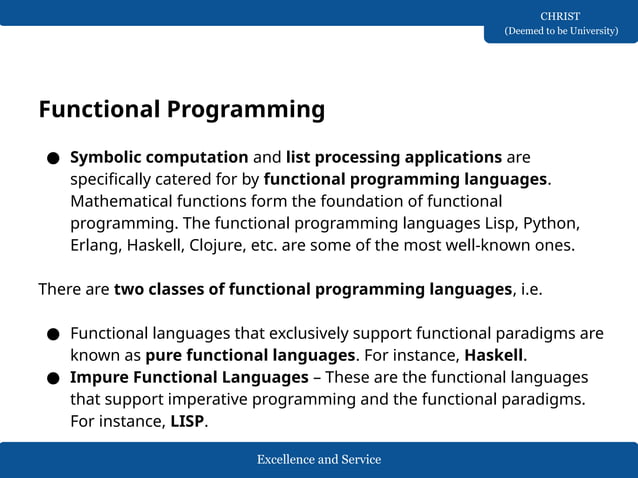 CHRIST
(Deemed to be University)

Functional Programming

● Symbolic computation and list processing applications are specifically catered for by functional programming languages. Mathematical functions form the foundation of functional programming. The functional programming languages Lisp, Python, Erlang, Haskell, Clojure, etc. are some of the most well-known ones.

There are two classes of functional programming languages, i.e.

● Functional languages that exclusively support functional paradigms are known as pure functional languages. For instance, Haskell.
● Impure Functional Languages – These are the functional languages that support imperative programming and the functional paradigms. For instance, LISP.

Excellence and Service